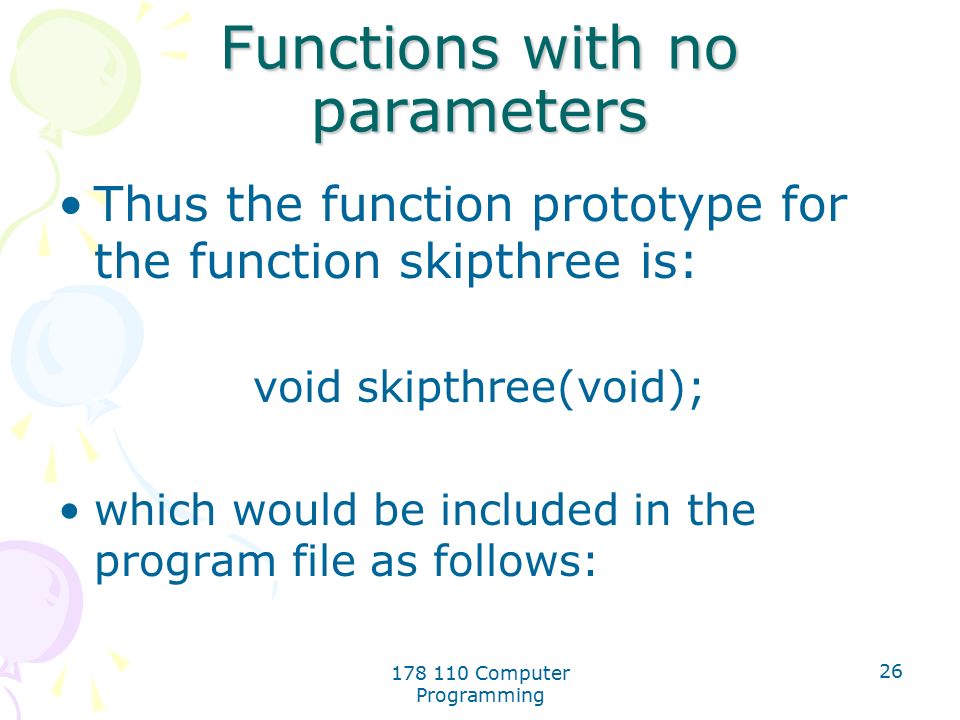 Functions with no parameters

• Thus the function prototype for the function skipthree is:

void skipthree(void);

• which would be included in the program file as follows:

178 110 Computer Programming

26